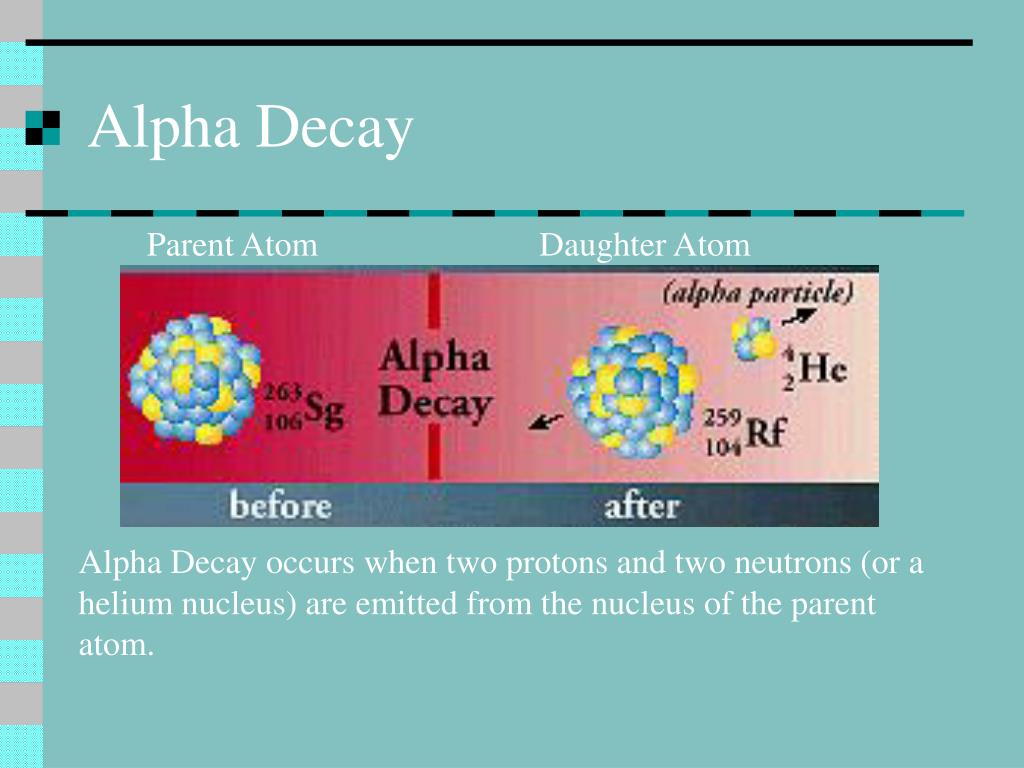 Alpha Decay

Parent Atom

Daughter Atom

$^{263}_{106}Sg$

Alpha Decay

(alpha particle)

$^{4}_{2}He$

$^{259}_{104}Rf$

before

after

Alpha Decay occurs when two protons and two neutrons (or a helium nucleus) are emitted from the nucleus of the parent atom.